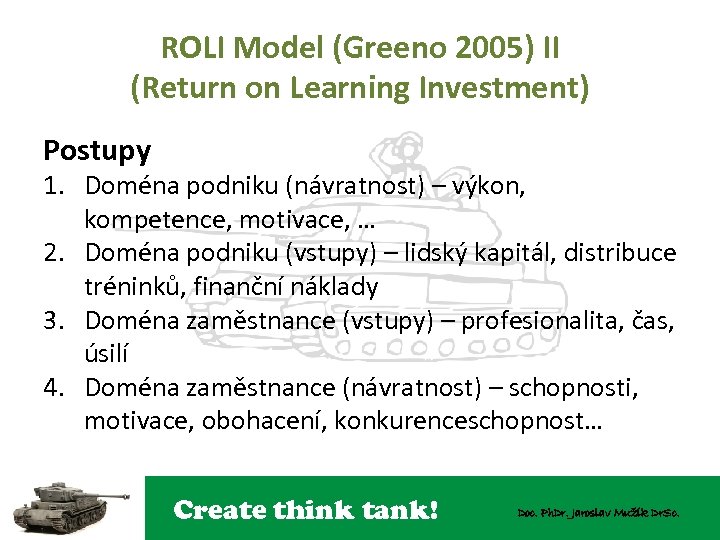 ROLI Model (Greeno 2005) II
(Return on Learning Investment)

Postupy
1. Doména podniku (návratnost) – výkon, kompetence, motivace, …
2. Doména podniku (vstupy) – lidský kapitál, distribuce tréninků, finanční náklady
3. Doména zaměstnance (vstupy) – profesionalita, čas, úsilí
4. Doména zaměstnance (návratnost) – schopnosti, motivace, obohacení, konkurenceschopnost…

Create think tank!

Doc. PhDr. Jaroslav Mužík DrSc.